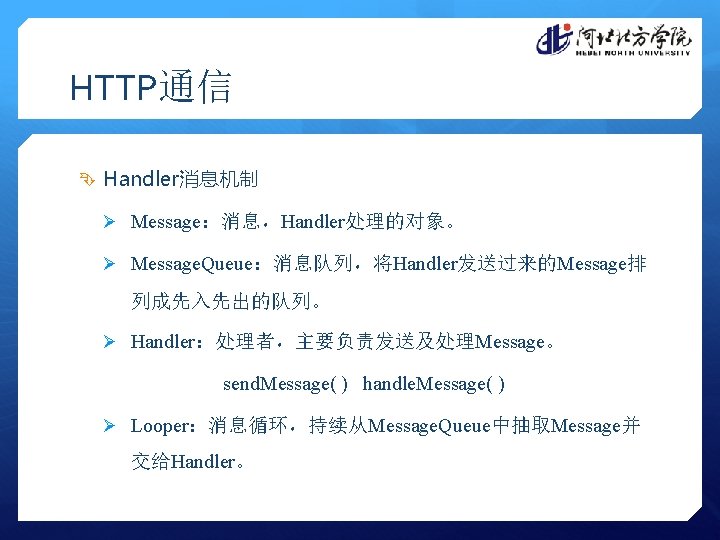 河北北方学院
HEBEI NORTH UNIVERSITY

HTTP通信

Handler消息机制

Message：消息，Handler处理的对象。

MessageQueue：消息队列，将Handler发送过来的Message排列成先入先出的队列。

Handler：处理者，主要负责发送及处理Message。

sendMessage( )　handleMessage( )

Looper：消息循环，持续从MessageQueue中抽取Message并交给Handler。